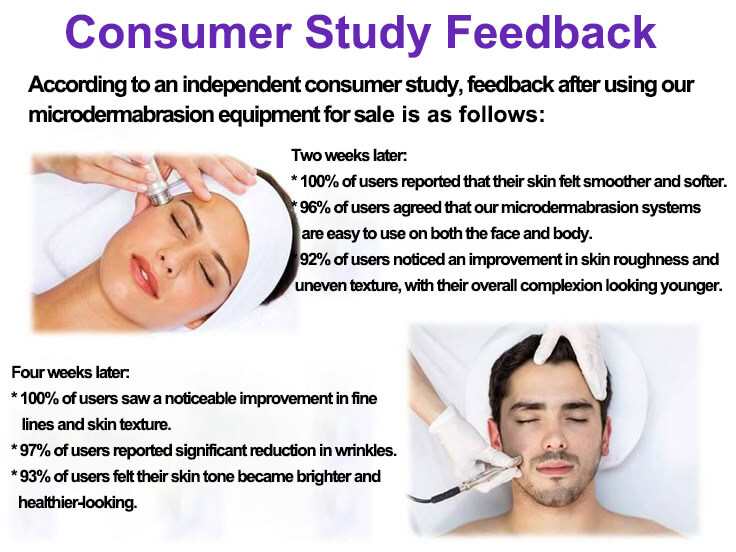 Consumer Study Feedback

According to an independent consumer study, feedback after using our microdermabrasion equipment for sale is as follows:

Two weeks later:
* 100% of users reported that their skin felt smoother and softer.
* 96% of users agreed that our microdermabrasion systems are easy to use on both the face and body.
* 92% of users noticed an improvement in skin roughness and uneven texture, with their overall complexion looking younger.

Four weeks later:
* 100% of users saw a noticeable improvement in fine lines and skin texture.
* 97% of users reported significant reduction in wrinkles.
* 93% of users felt their skin tone became brighter and healthier-looking.